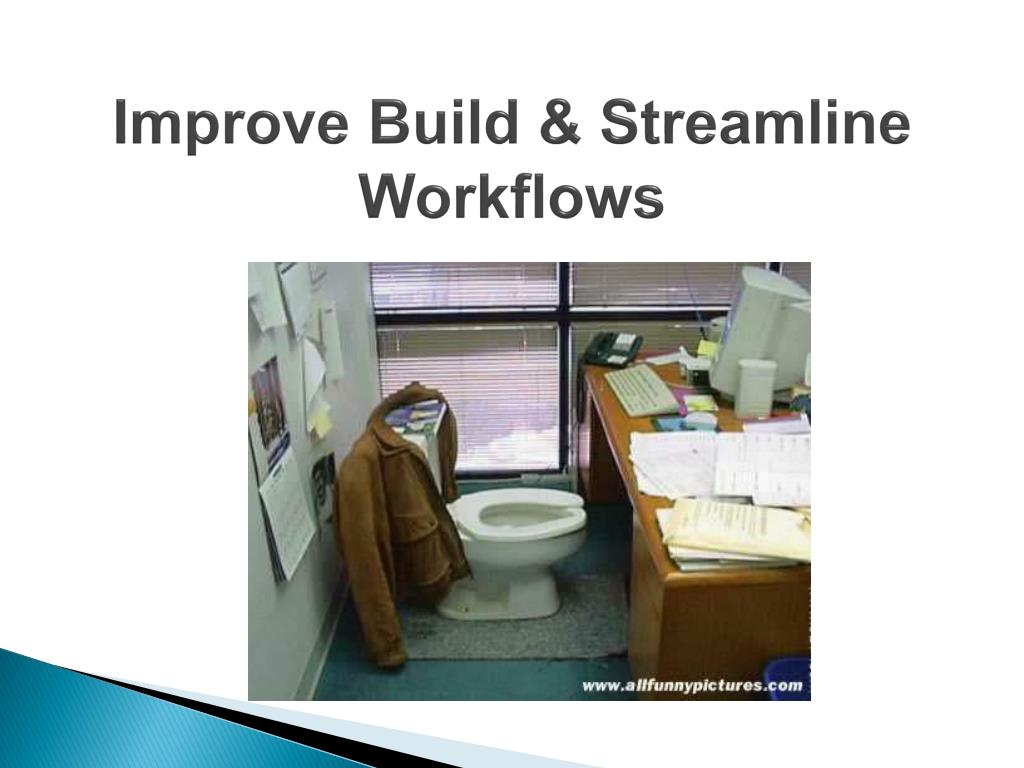 Improve Build & Streamline Workflows

www.allfunnypictures.com